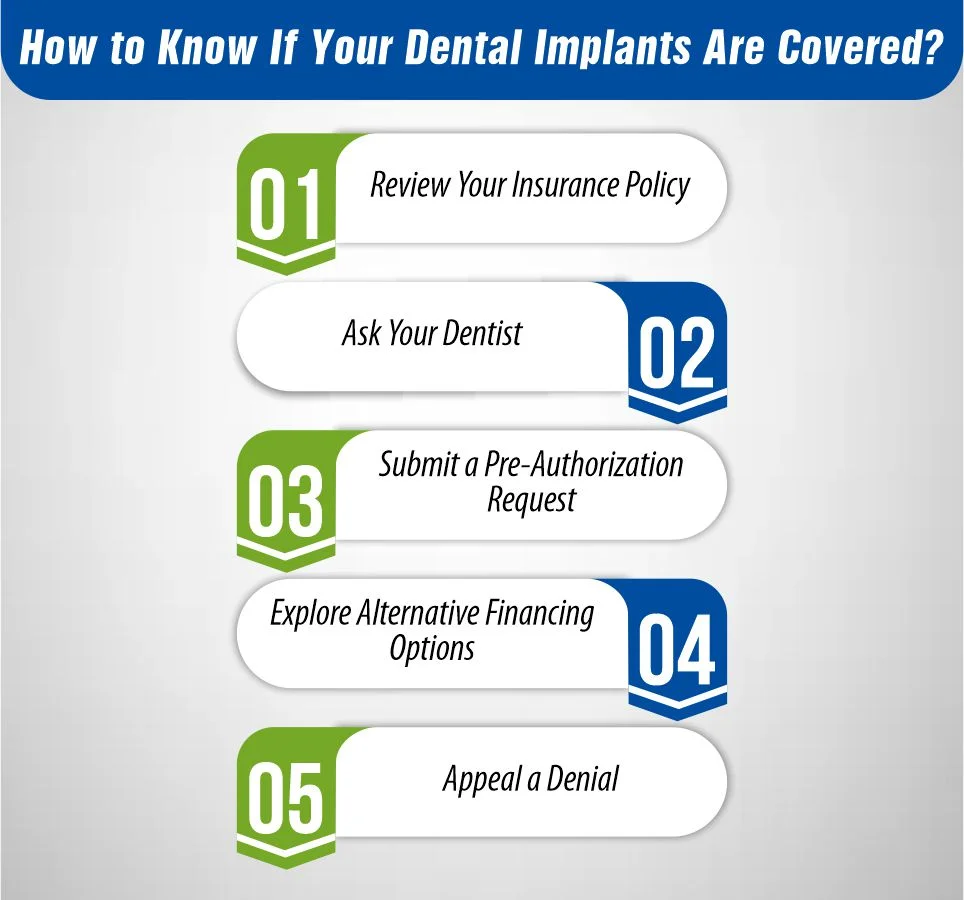 How to Know If Your Dental Implants Are Covered?

01 Review Your Insurance Policy

Ask Your Dentist 02

03 Submit a Pre-Authorization Request

Explore Alternative Financing Options 04

05 Appeal a Denial